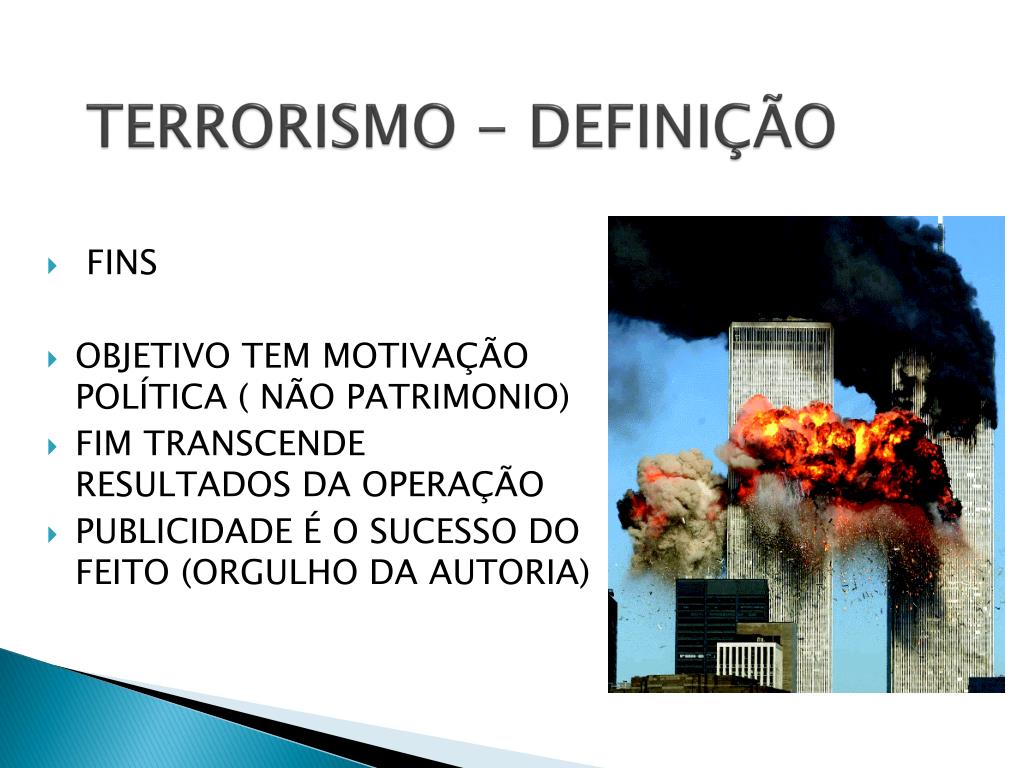 TERRORISMO – DEFINIÇÃO

FINS

OBJETIVO TEM MOTIVAÇÃO POLÍTICA ( NÃO PATRIMONIO)

FIM TRANSCENDE RESULTADOS DA OPERAÇÃO

PUBLICIDADE É O SUCESSO DO FEITO (ORGULHO DA AUTORIA)